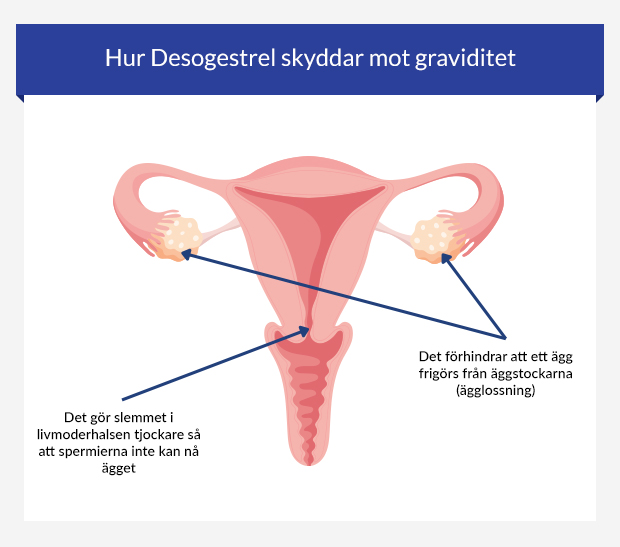 Hur Desogestrel skyddar mot graviditet

Det förhindrar att ett ägg frigörs från äggstockarna (ägglossning)

Det gör slemmet i livmoderhalsen tjockare så att spermierna inte kan nå ägget